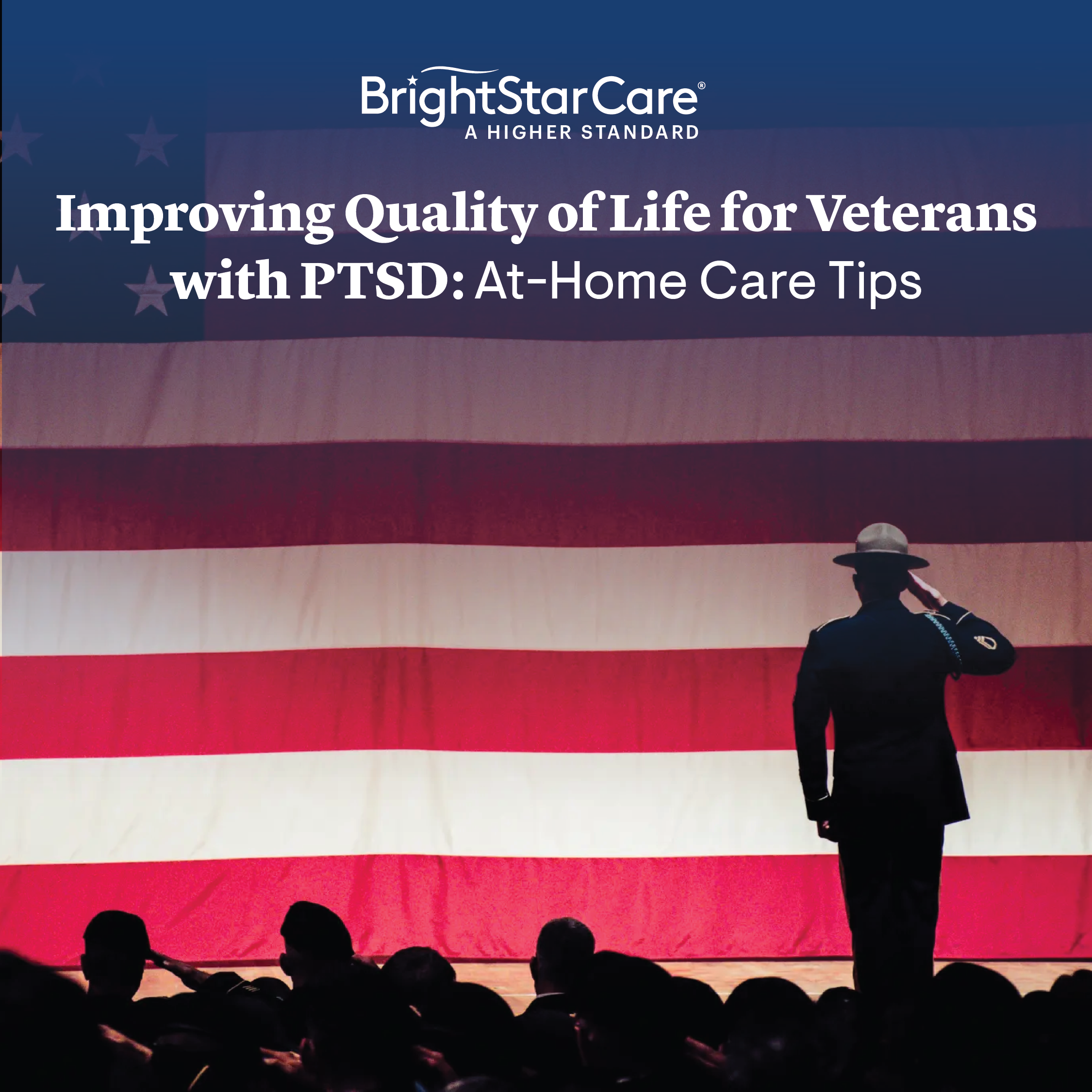 BrightStarCare®
A HIGHER STANDARD

Improving Quality of Life for Veterans with PTSD: At-Home Care Tips